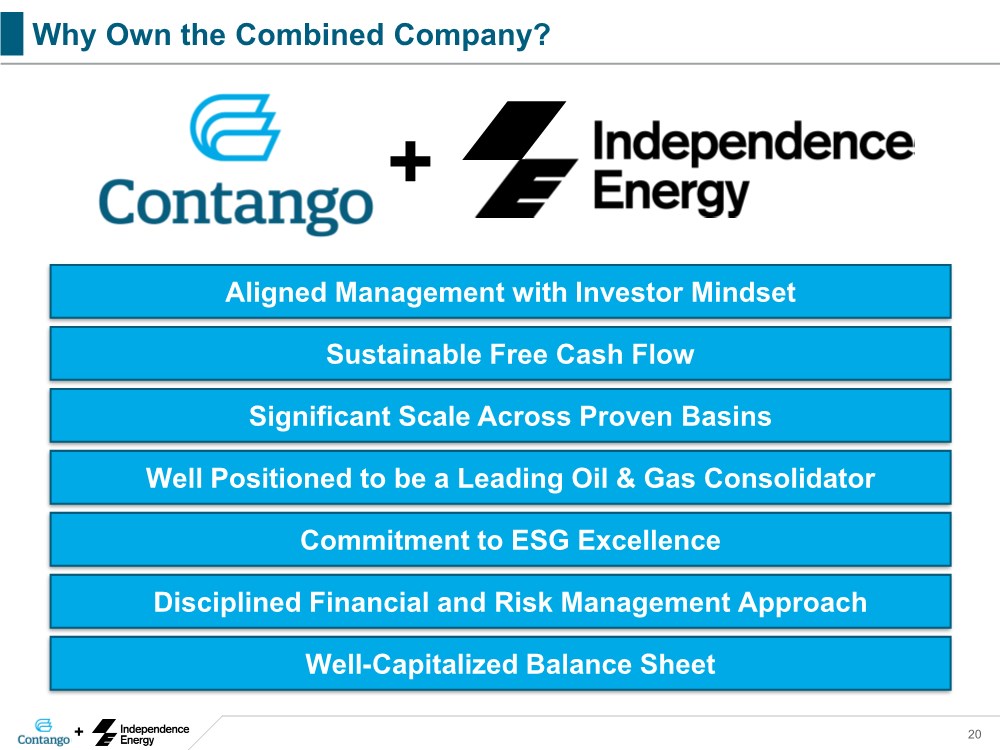 Why Own the Combined Company?

Contango + Independence Energy

Aligned Management with Investor Mindset

Sustainable Free Cash Flow

Significant Scale Across Proven Basins

Well Positioned to be a Leading Oil & Gas Consolidator

Commitment to ESG Excellence

Disciplined Financial and Risk Management Approach

Well-Capitalized Balance Sheet

Contango + Independence Energy

20